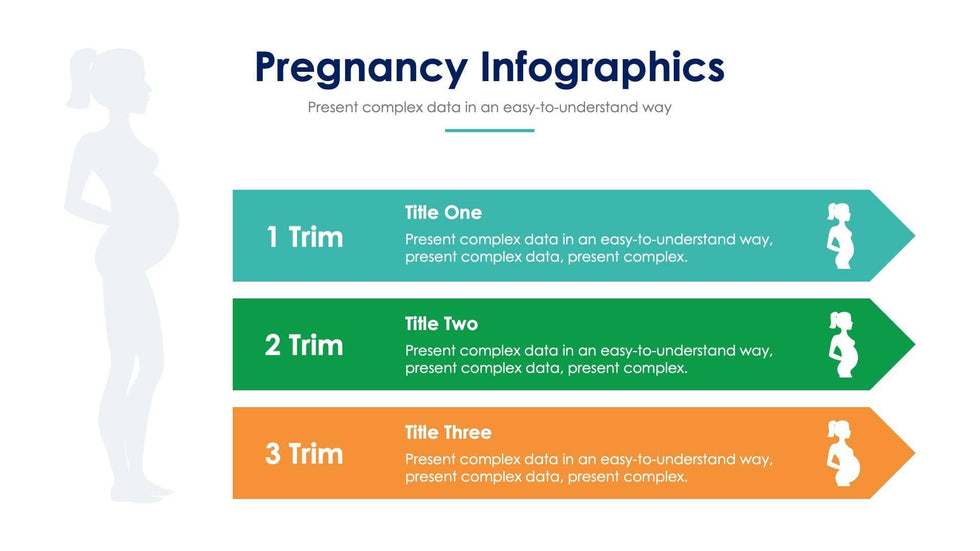 Pregnancy Infographics
Present complex data in an easy-to-understand way

1 Trim
Title One
Present complex data in an easy-to-understand way, present complex data, present complex.

2 Trim
Title Two
Present complex data in an easy-to-understand way, present complex data, present complex.

3 Trim
Title Three
Present complex data in an easy-to-understand way, present complex data, present complex.